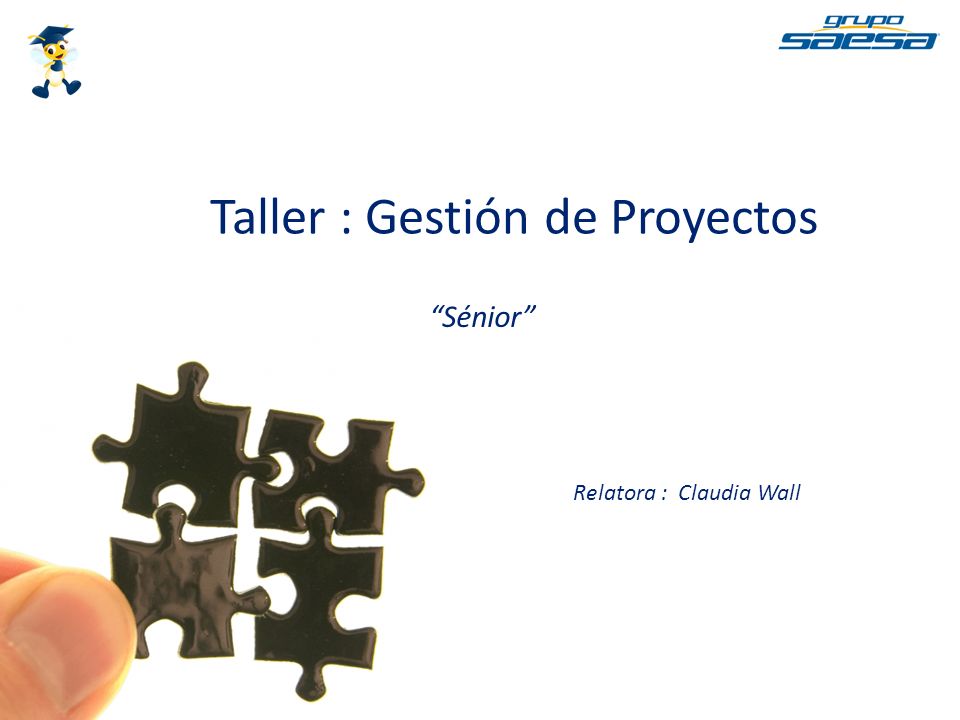 grupo saesa

Taller : Gestión de Proyectos

“Sénior”

Relatora : Claudia Wall